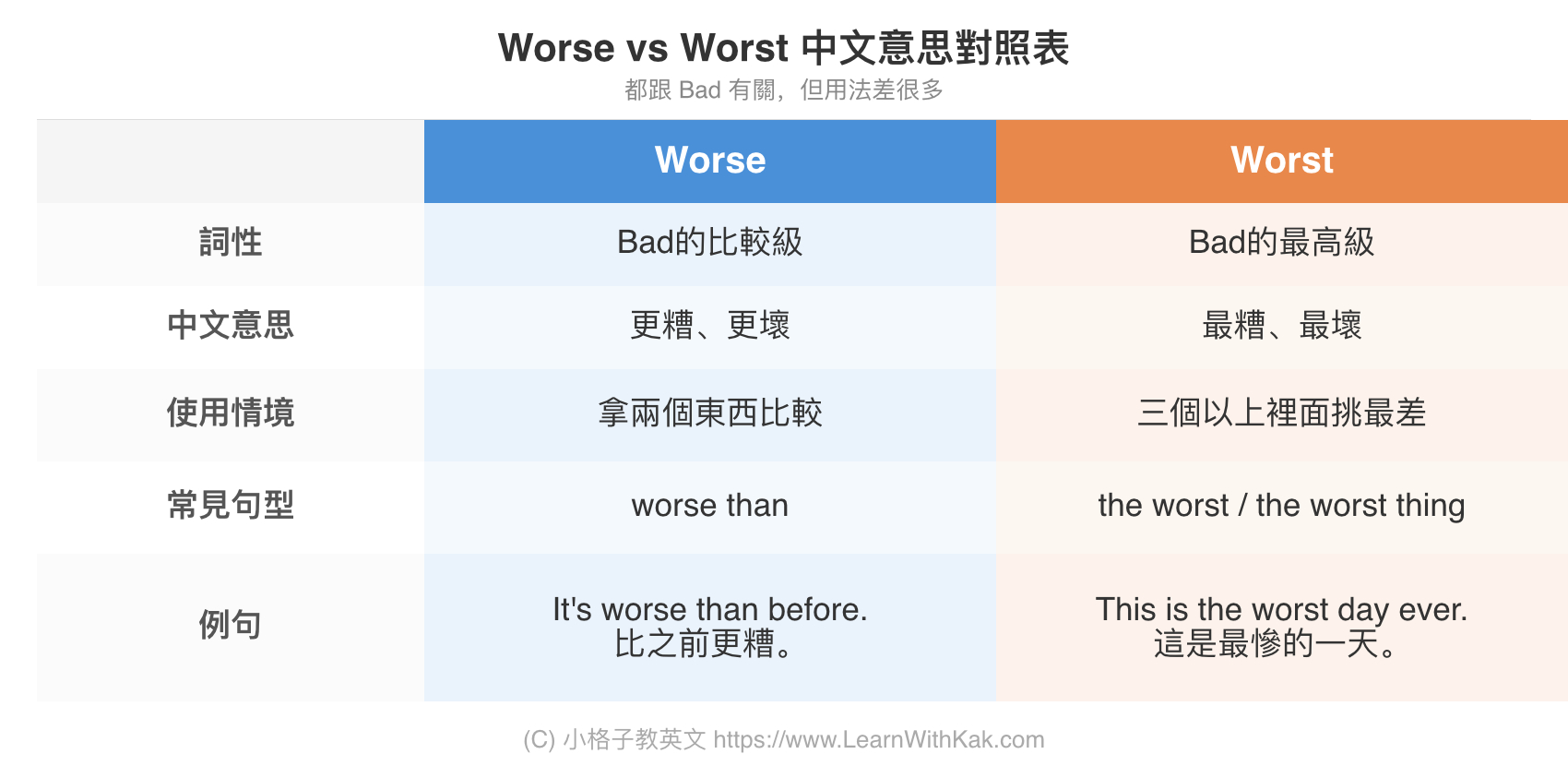 Worse vs Worst 中文意思對照表
都跟 Bad 有關，但用法差很多

| | Worse | Worst |
|---|---|---|
| 詞性 | Bad的比較級 | Bad的最高級 |
| 中文意思 | 更糟、更壞 | 最糟、最壞 |
| 使用情境 | 拿兩個東西比較 | 三個以上裡面挑最差 |
| 常見句型 | worse than | the worst / the worst thing |
| 例句 | It's worse than before. 比之前更糟。 | This is the worst day ever. 這是最慘的一天。 |

(C) 小格子教英文 https://www.LearnWithKak.com